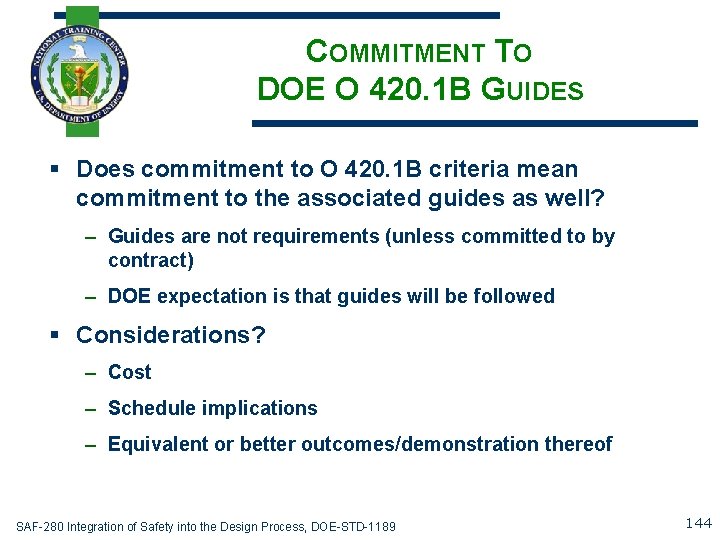 NATIONAL TRAINING CENTER
U.S. DEPARTMENT OF ENERGY

COMMITMENT TO
DOE O 420.1B GUIDES

▪ Does commitment to O 420.1B criteria mean commitment to the associated guides as well?

– Guides are not requirements (unless committed to by contract)

– DOE expectation is that guides will be followed

▪ Considerations?

– Cost

– Schedule implications

– Equivalent or better outcomes/demonstration thereof

SAF-280 Integration of Safety into the Design Process, DOE-STD-1189

144